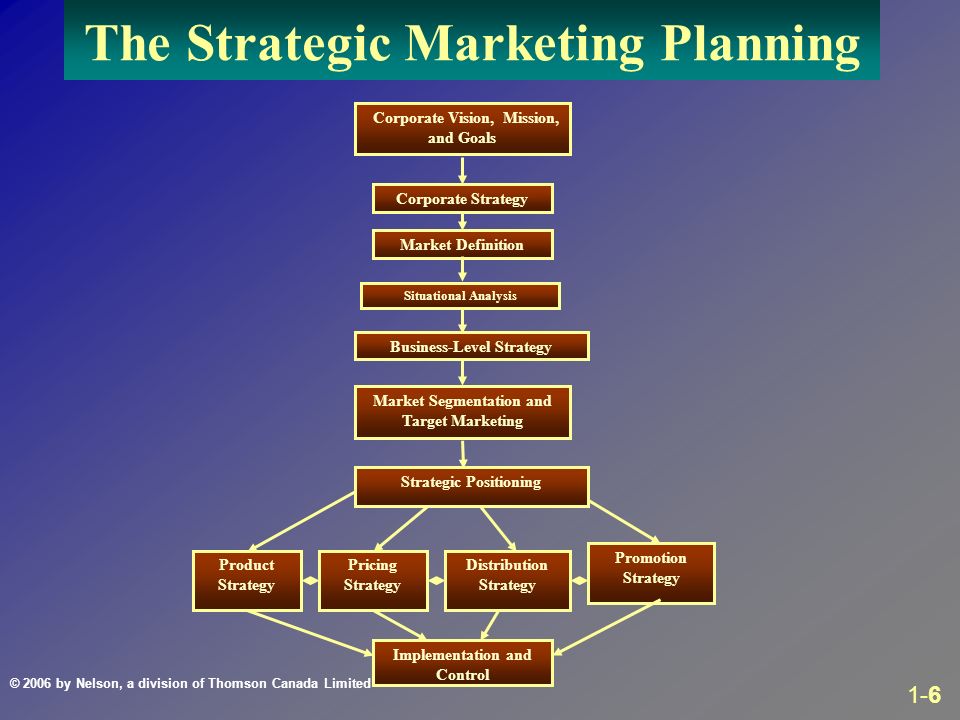 The Strategic Marketing Planning

Corporate Vision, Mission, and Goals

Corporate Strategy

Market Definition

Situational Analysis

Business-Level Strategy

Market Segmentation and Target Marketing

Strategic Positioning

Product Strategy

Pricing Strategy

Distribution Strategy

Promotion Strategy

Implementation and Control

© 2006 by Nelson, a division of Thomson Canada Limited

1-6